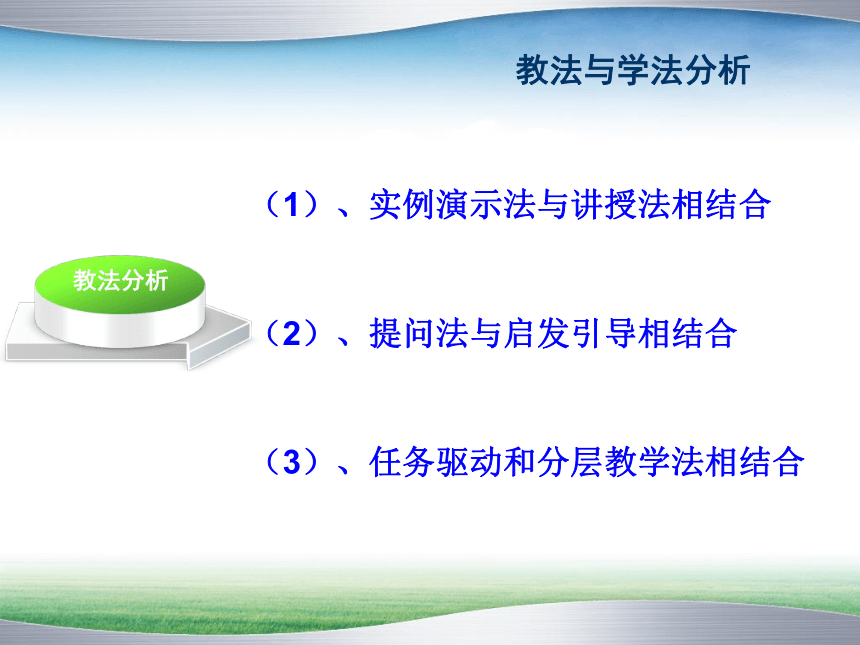 教法与学法分析

教法分析

（1）、实例演示法与讲授法相结合

（2）、提问法与启发引导相结合

（3）、任务驱动和分层教学法相结合